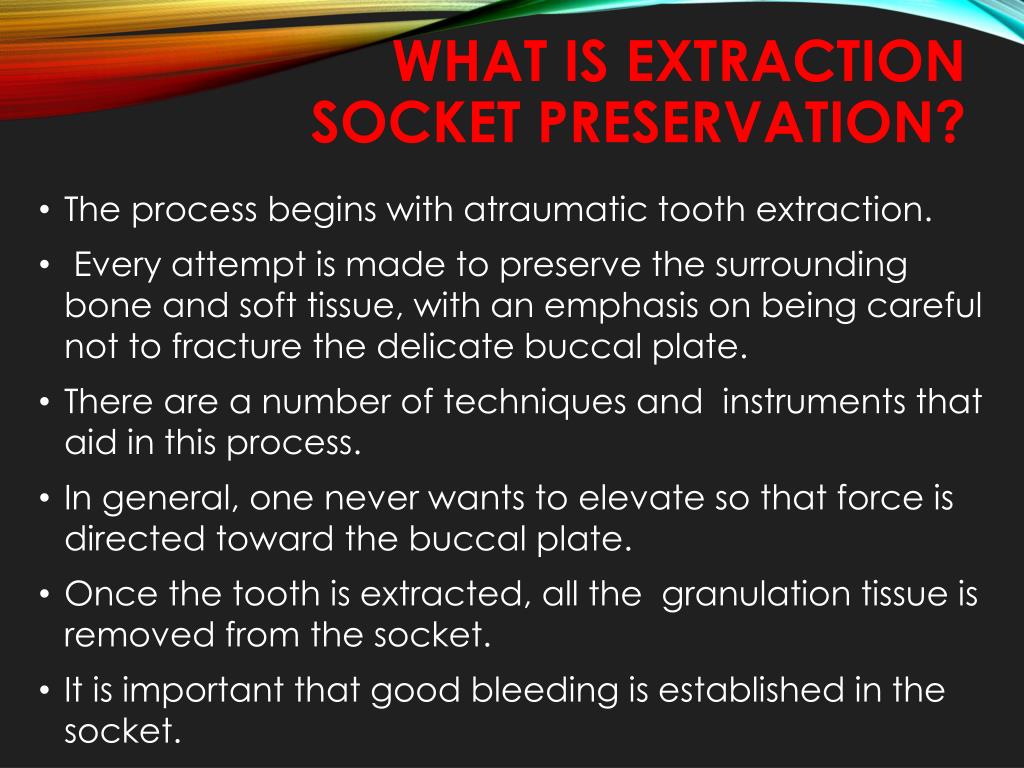 WHAT IS EXTRACTION SOCKET PRESERVATION?

• The process begins with atraumatic tooth extraction.

• Every attempt is made to preserve the surrounding bone and soft tissue, with an emphasis on being careful not to fracture the delicate buccal plate.

• There are a number of techniques and instruments that aid in this process.

• In general, one never wants to elevate so that force is directed toward the buccal plate.

• Once the tooth is extracted, all the granulation tissue is removed from the socket.

• It is important that good bleeding is established in the socket.